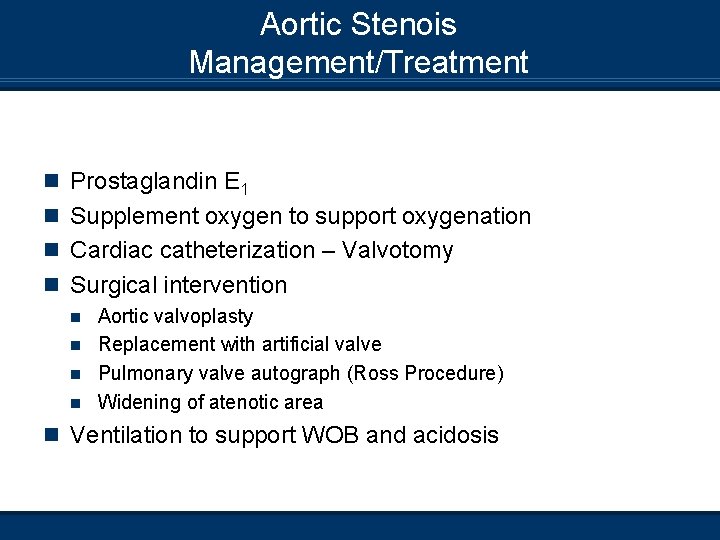 Aortic Stenois
Management/Treatment

- Prostaglandin $E_1$
- Supplement oxygen to support oxygenation
- Cardiac catheterization – Valvotomy
- Surgical intervention
  - Aortic valvoplasty
  - Replacement with artificial valve
  - Pulmonary valve autograph (Ross Procedure)
  - Widening of atenotic area
- Ventilation to support WOB and acidosis